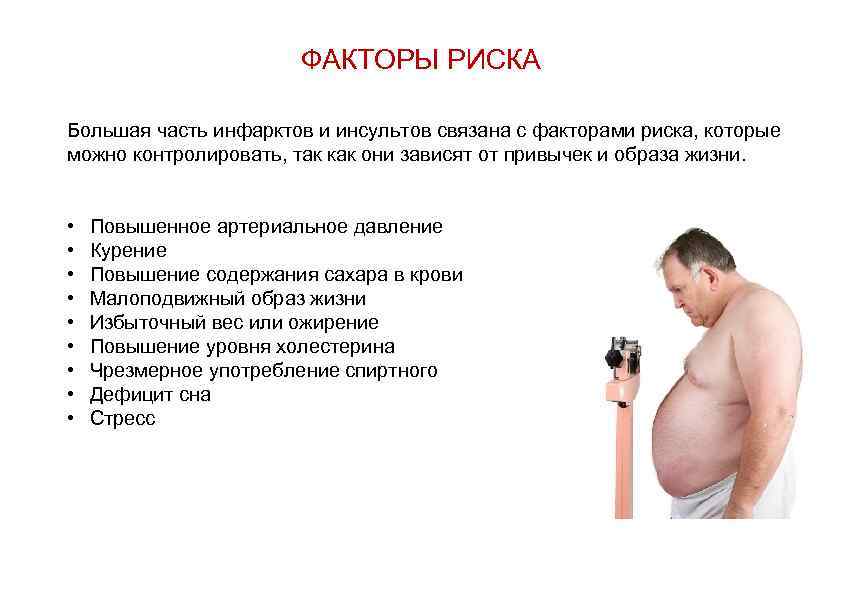 ФАКТОРЫ РИСКА

Большая часть инфарктов и инсультов связана с факторами риска, которые можно контролировать, так как они зависят от привычек и образа жизни.

• Повышенное артериальное давление
• Курение
• Повышение содержания сахара в крови
• Малоподвижный образ жизни
• Избыточный вес или ожирение
• Повышение уровня холестерина
• Чрезмерное употребление спиртного
• Дефицит сна
• Стресс